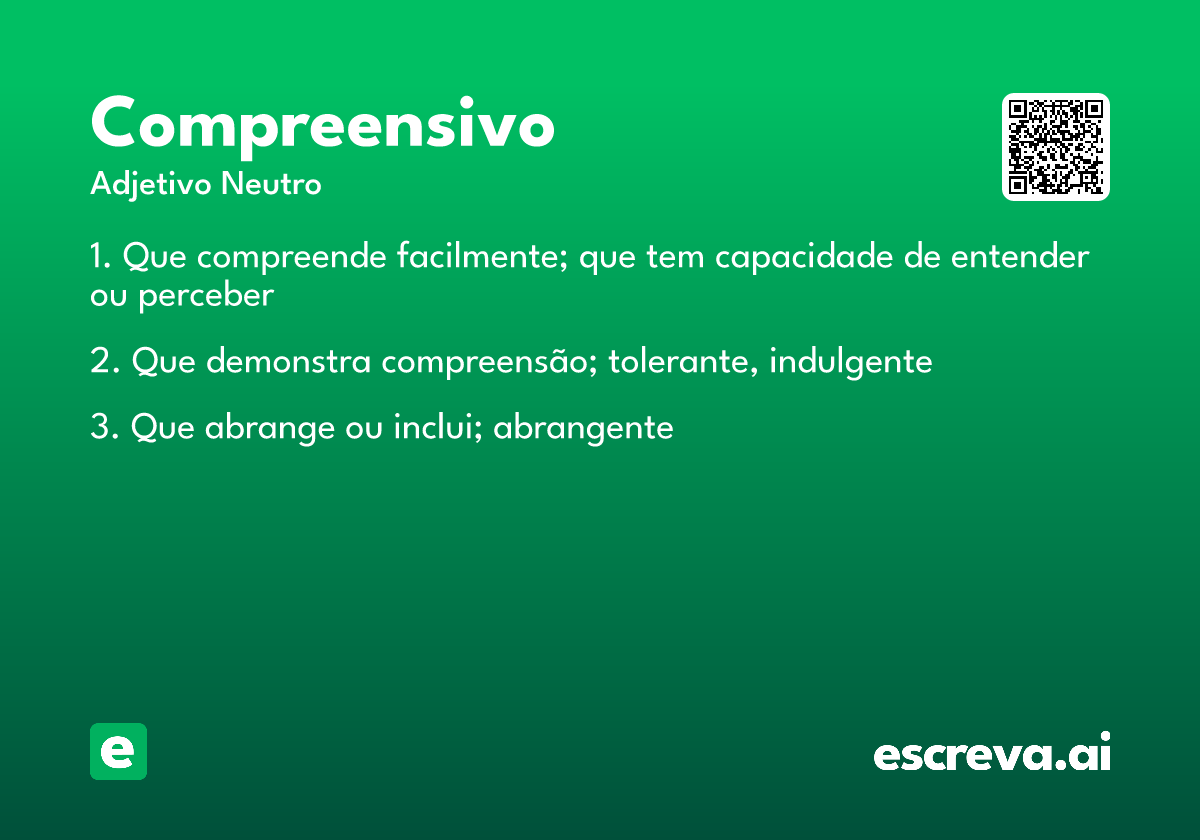 Compreensivo
Adjetivo Neutro

1. Que compreende facilmente; que tem capacidade de entender ou perceber

2. Que demonstra compreensão; tolerante, indulgente

3. Que abrange ou inclui; abrangente

e

escreva.ai